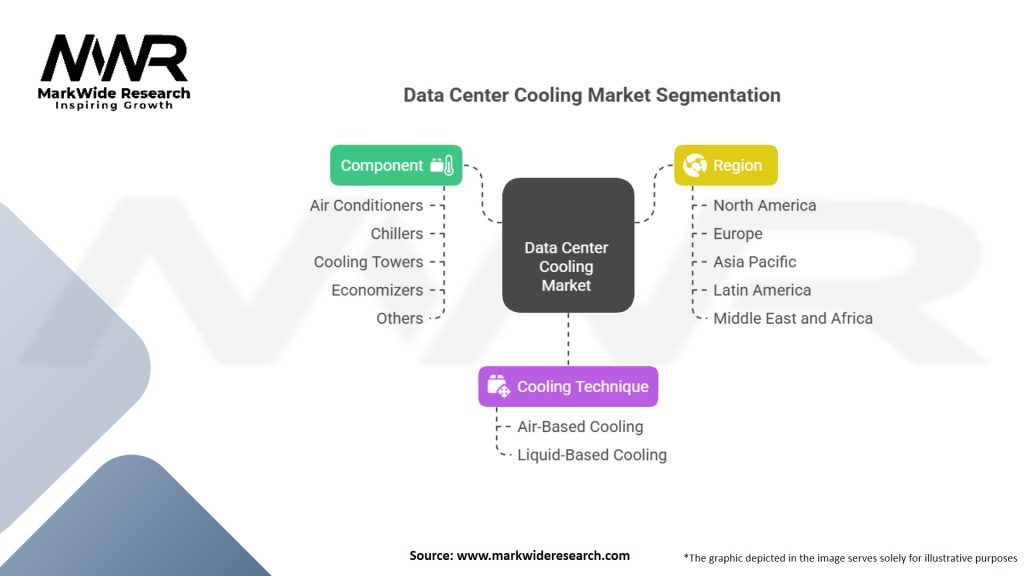 MWR
MarkWide Research
Inspiring Growth

Data Center Cooling Market Segmentation

Component
Air Conditioners
Chillers
Cooling Towers
Economizers
Others

Data Center Cooling Market

Region
North America
Europe
Asia Pacific
Latin America
Middle East and Africa

Cooling Technique
Air-Based Cooling
Liquid-Based Cooling

Source: www.markwideresearch.com

*The graphic depicted in the image serves solely for illustrative purposes